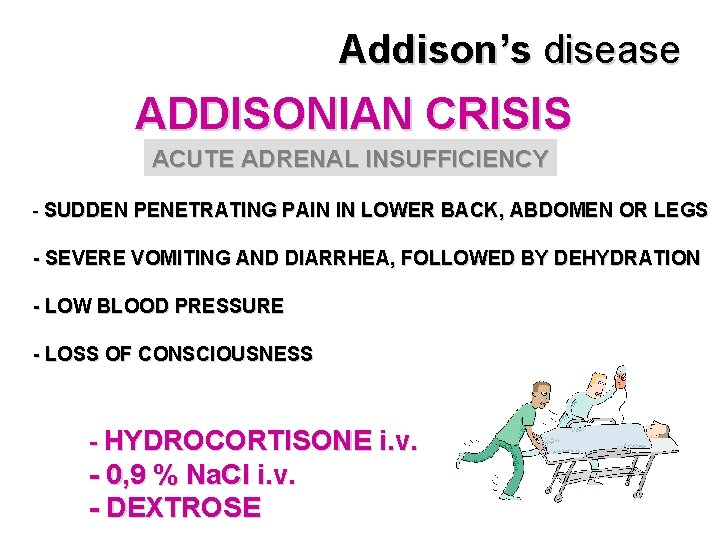 Addison's disease

ADDISONIAN CRISIS

ACUTE ADRENAL INSUFFICIENCY

- SUDDEN PENETRATING PAIN IN LOWER BACK, ABDOMEN OR LEGS

- SEVERE VOMITING AND DIARRHEA, FOLLOWED BY DEHYDRATION

- LOW BLOOD PRESSURE

- LOSS OF CONSCIOUSNESS

- HYDROCORTISONE i.v.
- 0,9 % NaCl i.v.
- DEXTROSE